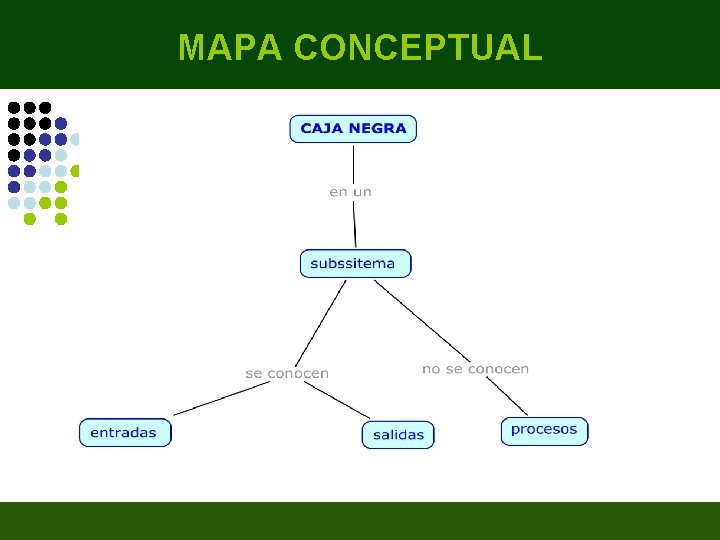 MAPA CONCEPTUAL

CAJA NEGRA

en un

subssitema

se conocen

no se conocen

entradas

salidas

procesos